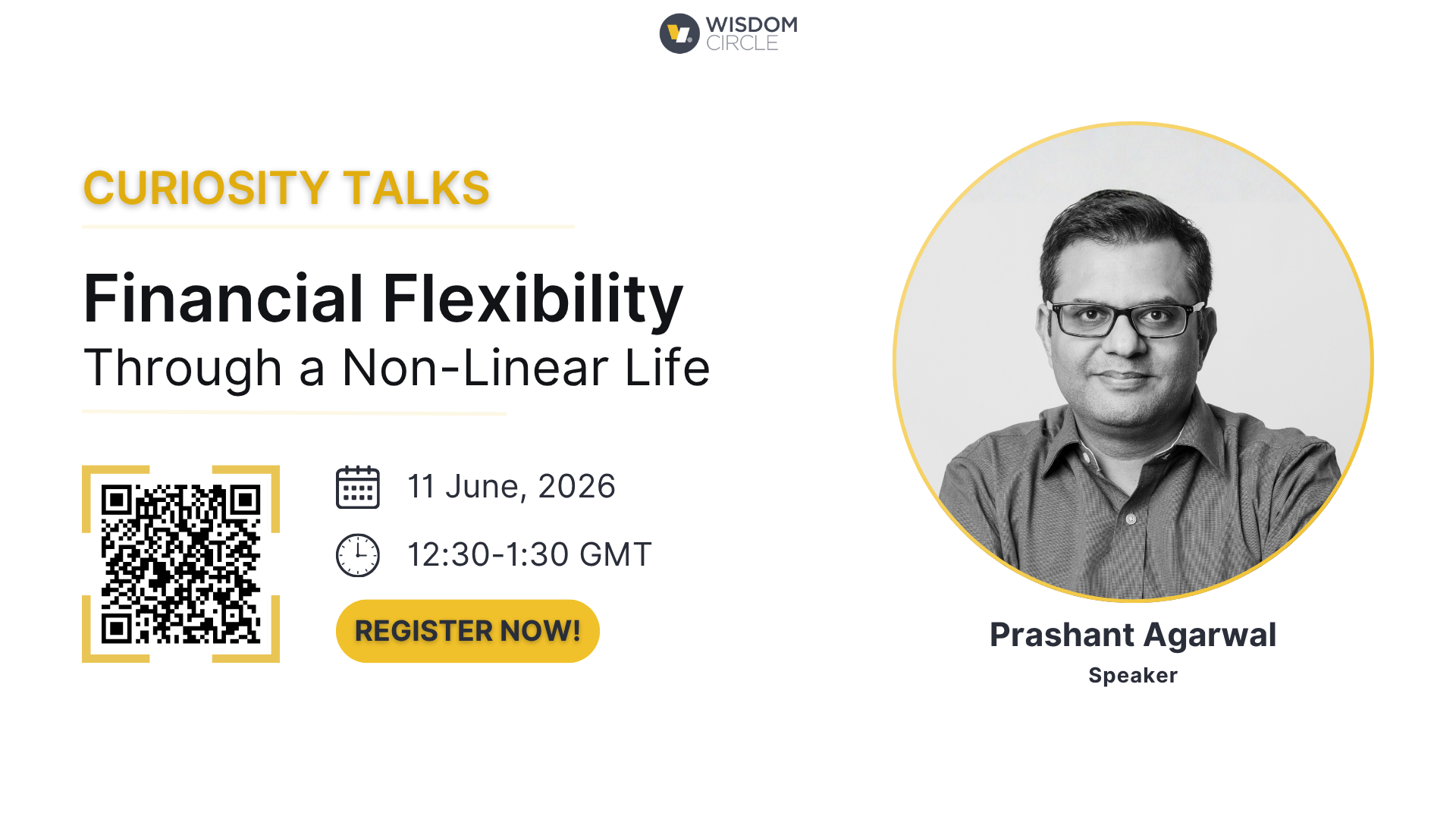 WISDOM CIRCLE

CURIOSITY TALKS

Financial Flexibility
Through a Non-Linear Life

11 June, 2026

12:30-1:30 GMT

REGISTER NOW!

Prashant Agarwal
Speaker